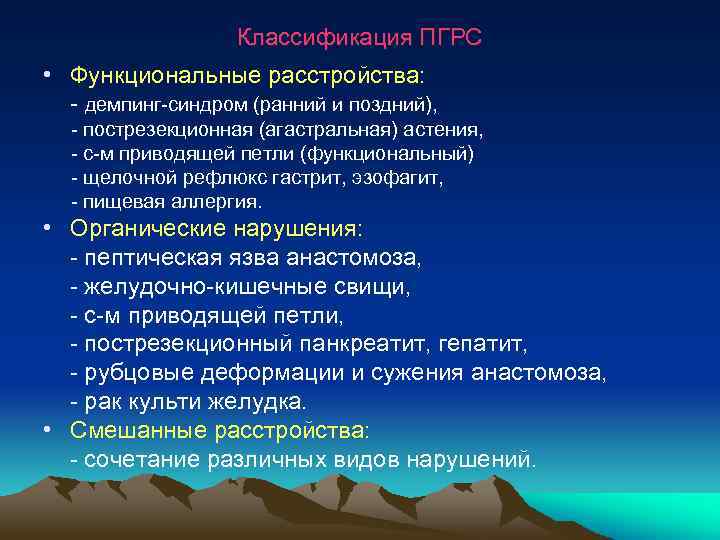 Классификация ПГРС

• Функциональные расстройства:
- демпинг-синдром (ранний и поздний),
- пострезекционная (агастральная) астения,
- с-м приводящей петли (функциональный)
- щелочной рефлюкс гастрит, эзофагит,
- пищевая аллергия.

• Органические нарушения:
- пептическая язва анастомоза,
- желудочно-кишечные свищи,
- с-м приводящей петли,
- пострезекционный панкреатит, гепатит,
- рубцовые деформации и сужения анастомоза,
- рак культи желудка.

• Смешанные расстройства:
- сочетание различных видов нарушений.